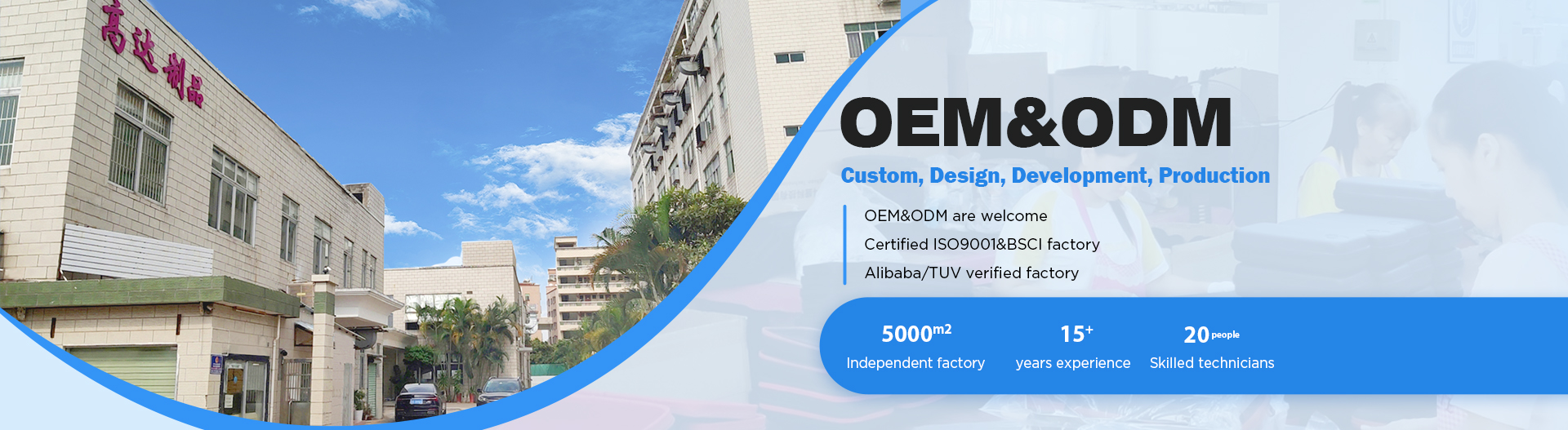 高达制品

OEM&ODM

Custom, Design, Development, Production

OEM&ODM are welcome

Certified ISO9001&BSCI factory

Alibaba/TUV verified factory

$5000^{m2}$
Independent factory

$15^{+}$
years experience

20 people
Skilled technicians